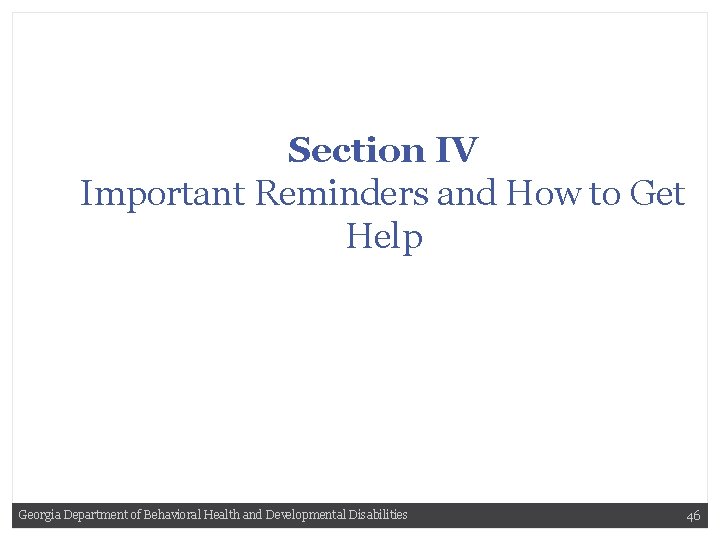 Section IV
Important Reminders and How to Get Help

Georgia Department of Behavioral Health and Developmental Disabilities 46